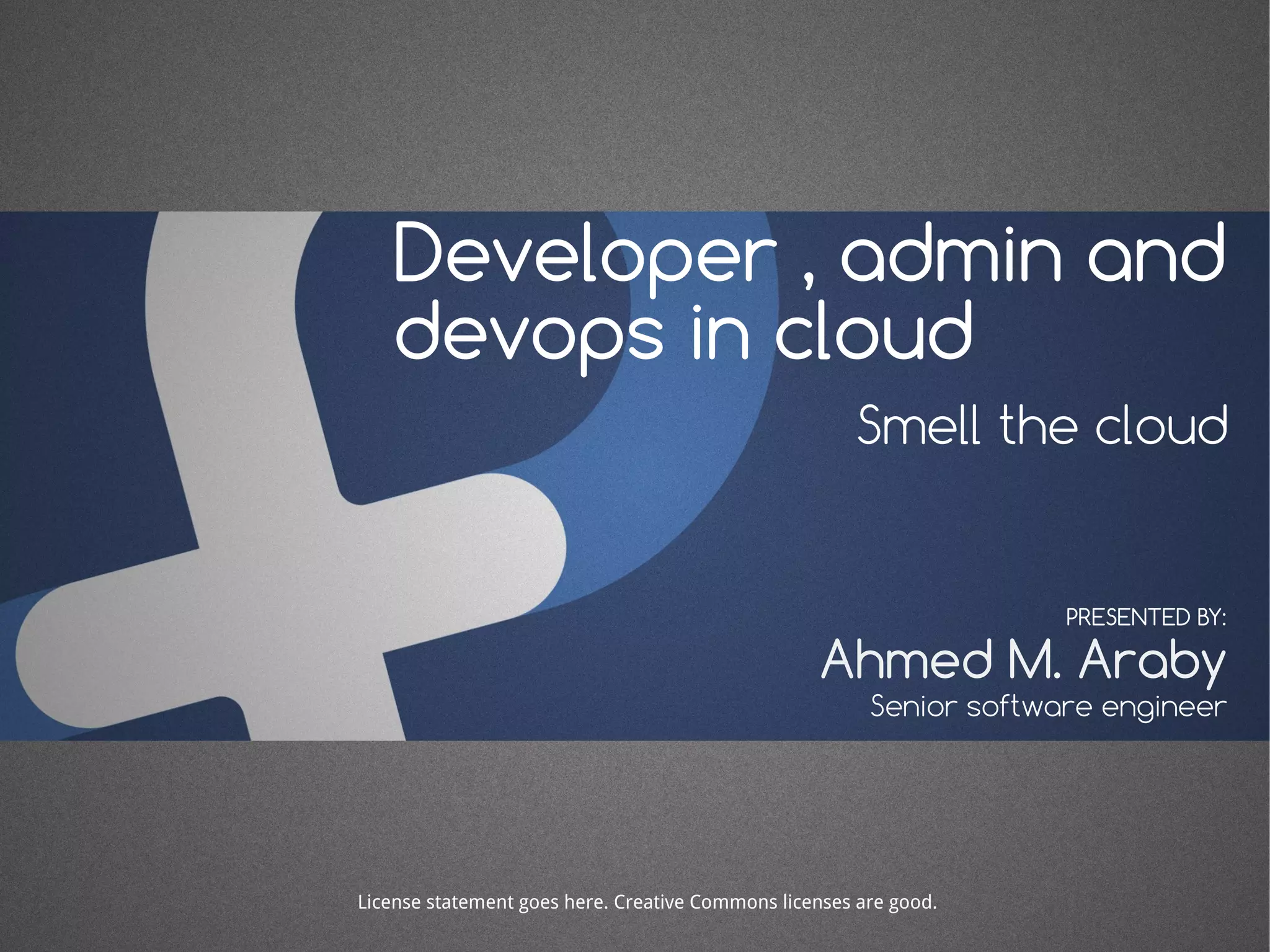 Developer , admin and devops in cloud

Smell the cloud

PRESENTED BY:

Ahmed M. Araby

Senior software engineer

License statement goes here. Creative Commons licenses are good.